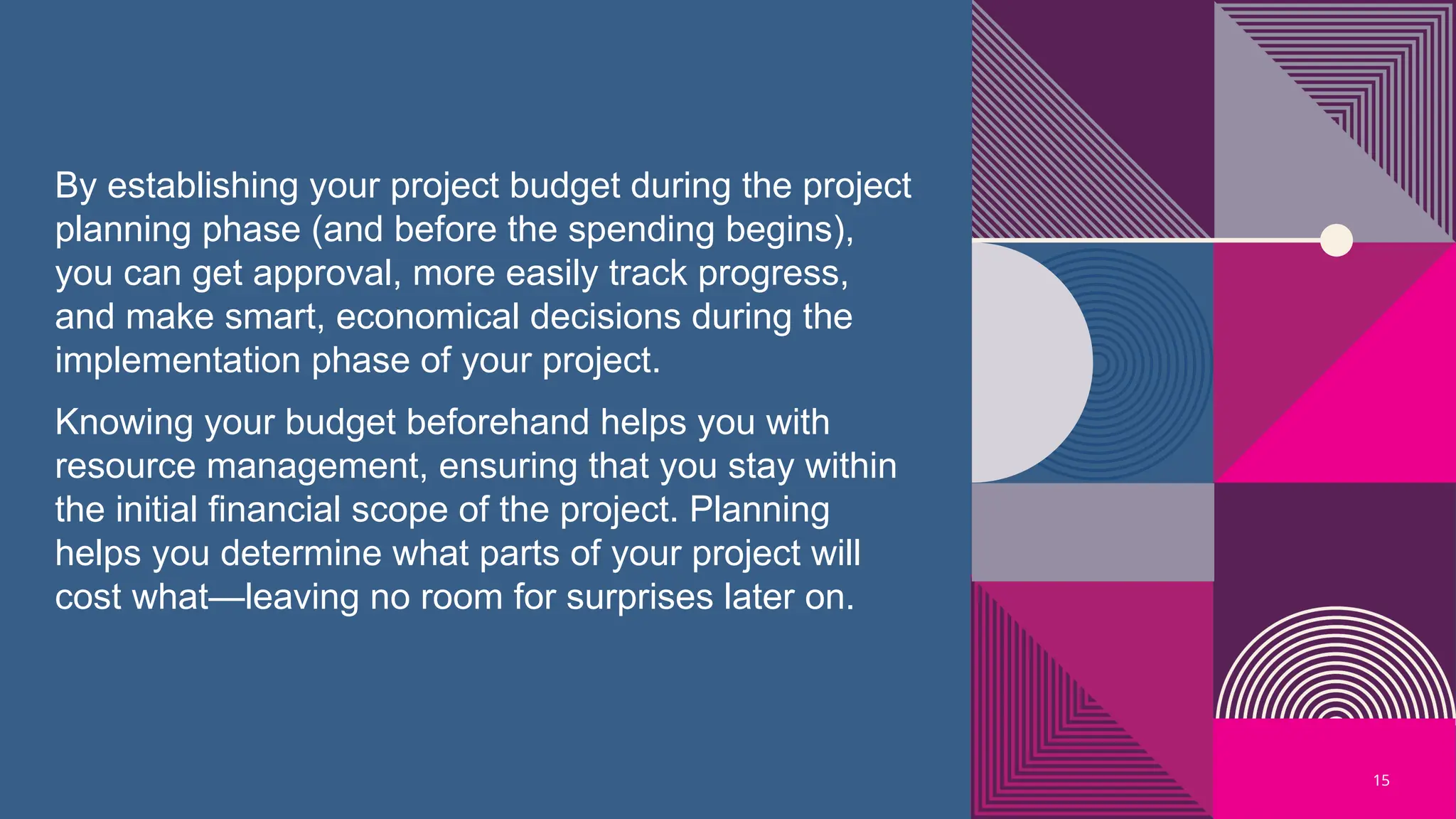 By establishing your project budget during the project planning phase (and before the spending begins), you can get approval, more easily track progress, and make smart, economical decisions during the implementation phase of your project.

Knowing your budget beforehand helps you with resource management, ensuring that you stay within the initial financial scope of the project. Planning helps you determine what parts of your project will cost what—leaving no room for surprises later on.

15